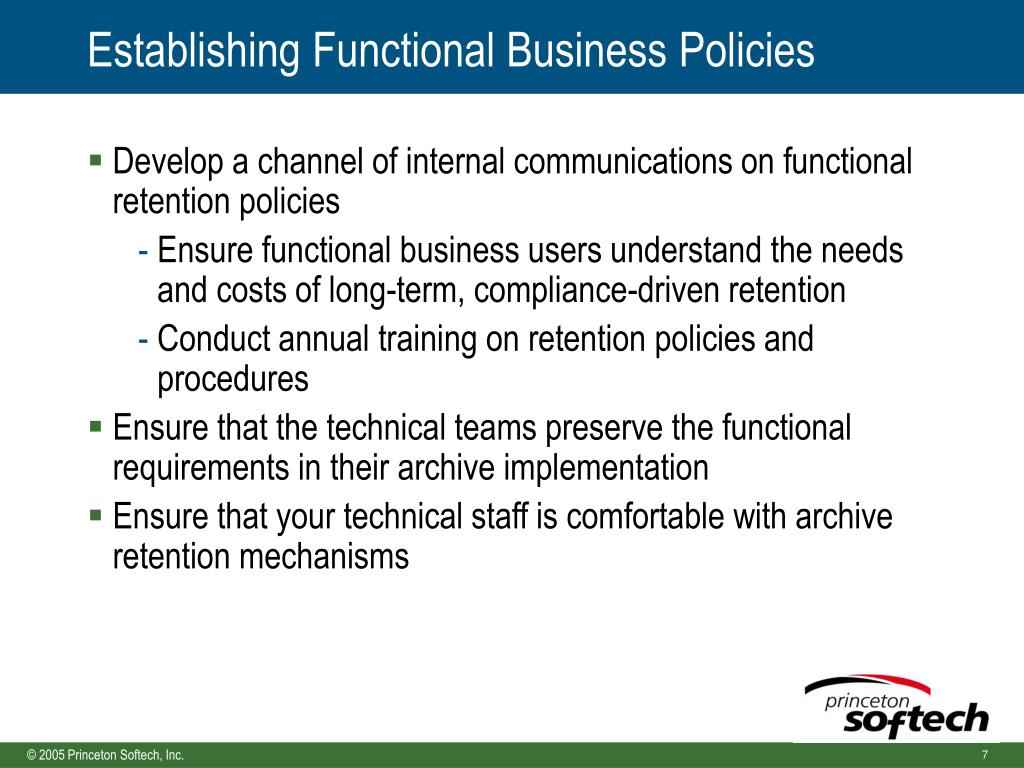 Establishing Functional Business Policies

▪ Develop a channel of internal communications on functional retention policies

- Ensure functional business users understand the needs and costs of long-term, compliance-driven retention

- Conduct annual training on retention policies and procedures

▪ Ensure that the technical teams preserve the functional requirements in their archive implementation

▪ Ensure that your technical staff is comfortable with archive retention mechanisms

princeton softech

© 2005 Princeton Softech, Inc.

7